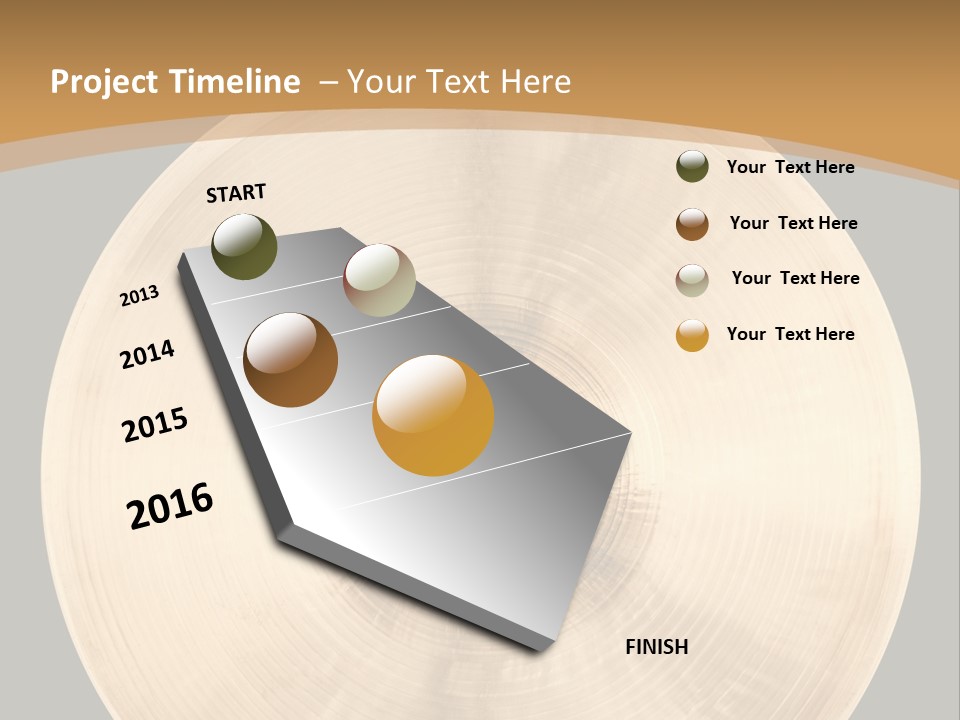 Project Timeline – Your Text Here

START

2013

2014

2015

2016

FINISH

Your Text Here

Your Text Here

Your Text Here

Your Text Here